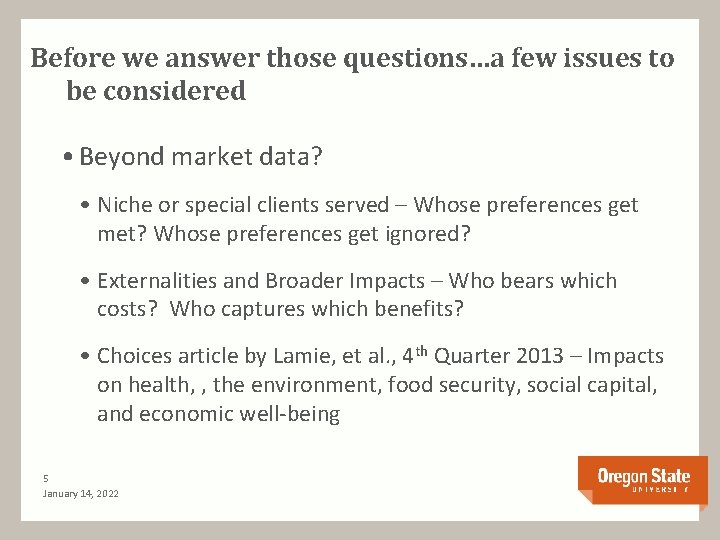 Before we answer those questions…a few issues to be considered

• Beyond market data?

• Niche or special clients served – Whose preferences get met? Whose preferences get ignored?

• Externalities and Broader Impacts – Who bears which costs? Who captures which benefits?

• Choices article by Lamie, et al., 4$^{th}$ Quarter 2013 – Impacts on health, , the environment, food security, social capital, and economic well-being

5
January 14, 2022

Oregon State
UNIVERSITY